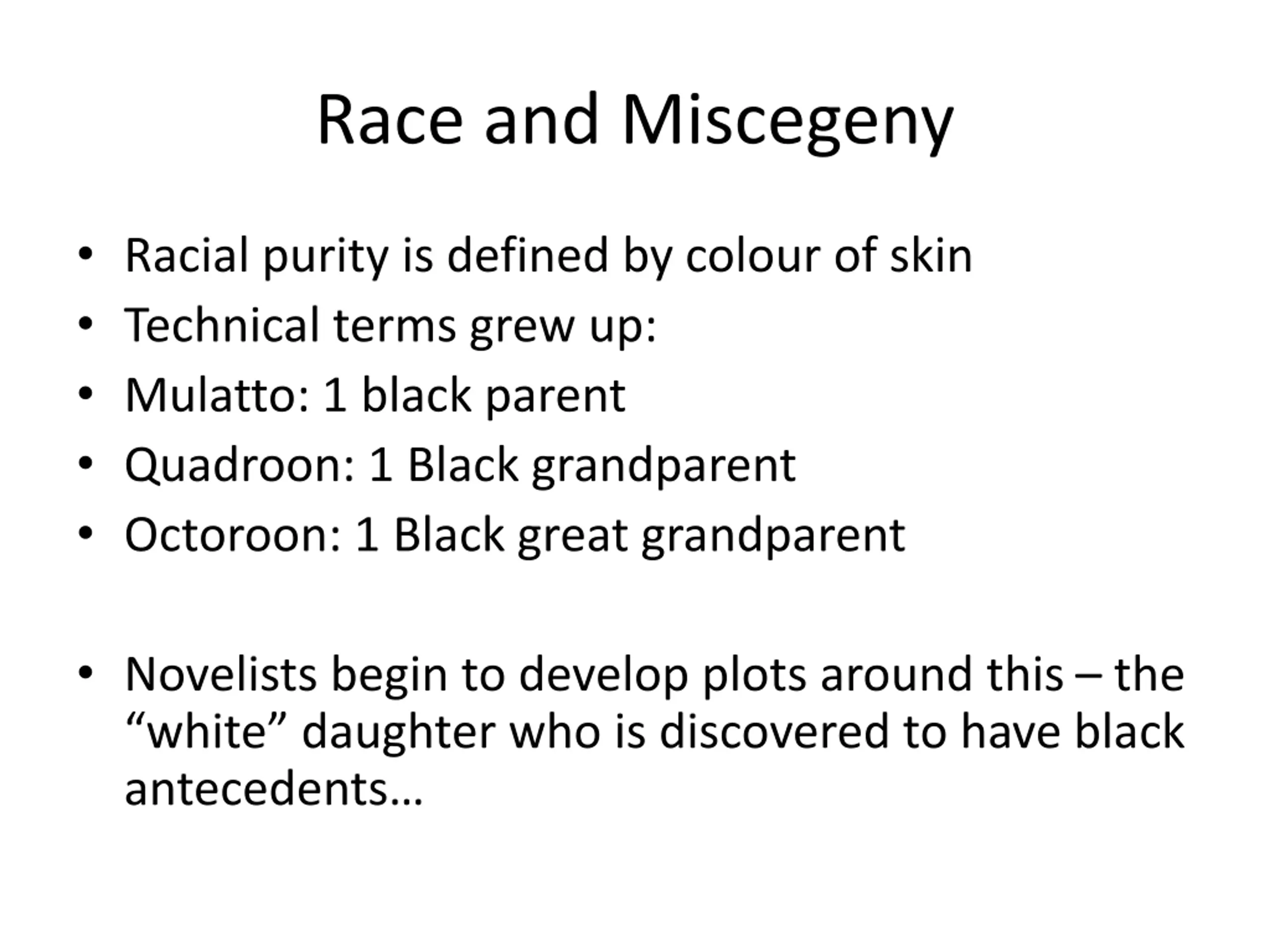 Race and Miscegeny

• Racial purity is defined by colour of skin
• Technical terms grew up:
• Mulatto: 1 black parent
• Quadroon: 1 Black grandparent
• Octoroon: 1 Black great grandparent

• Novelists begin to develop plots around this – the “white” daughter who is discovered to have black antecedents…